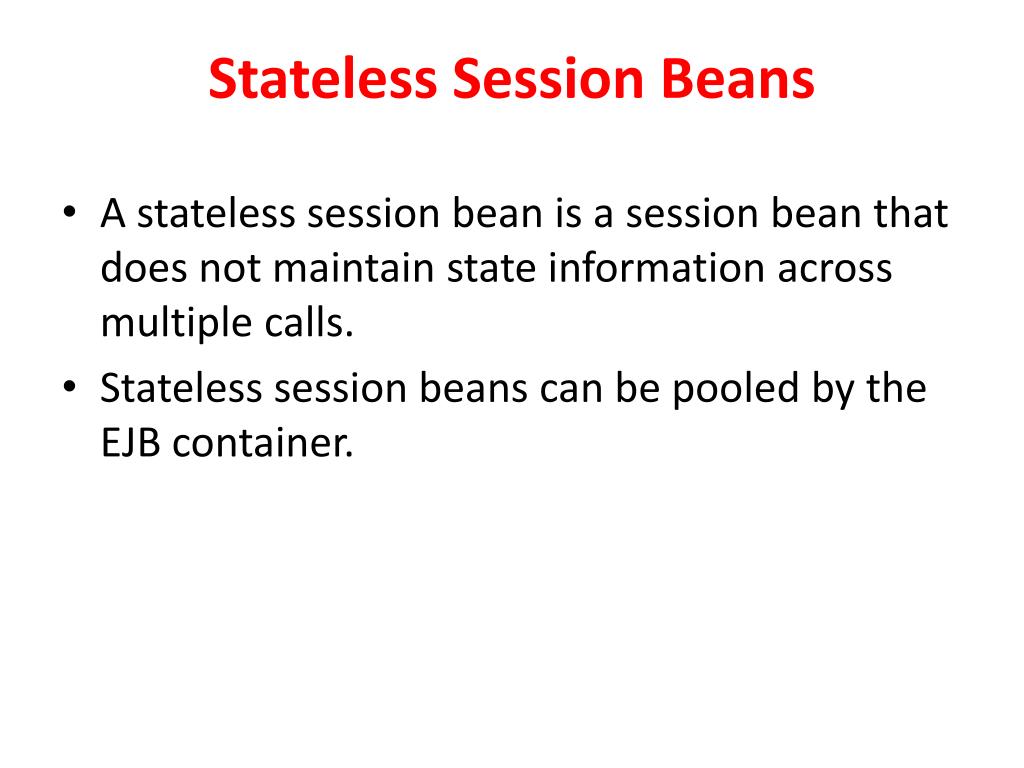 Stateless Session Beans

• A stateless session bean is a session bean that does not maintain state information across multiple calls.
• Stateless session beans can be pooled by the EJB container.